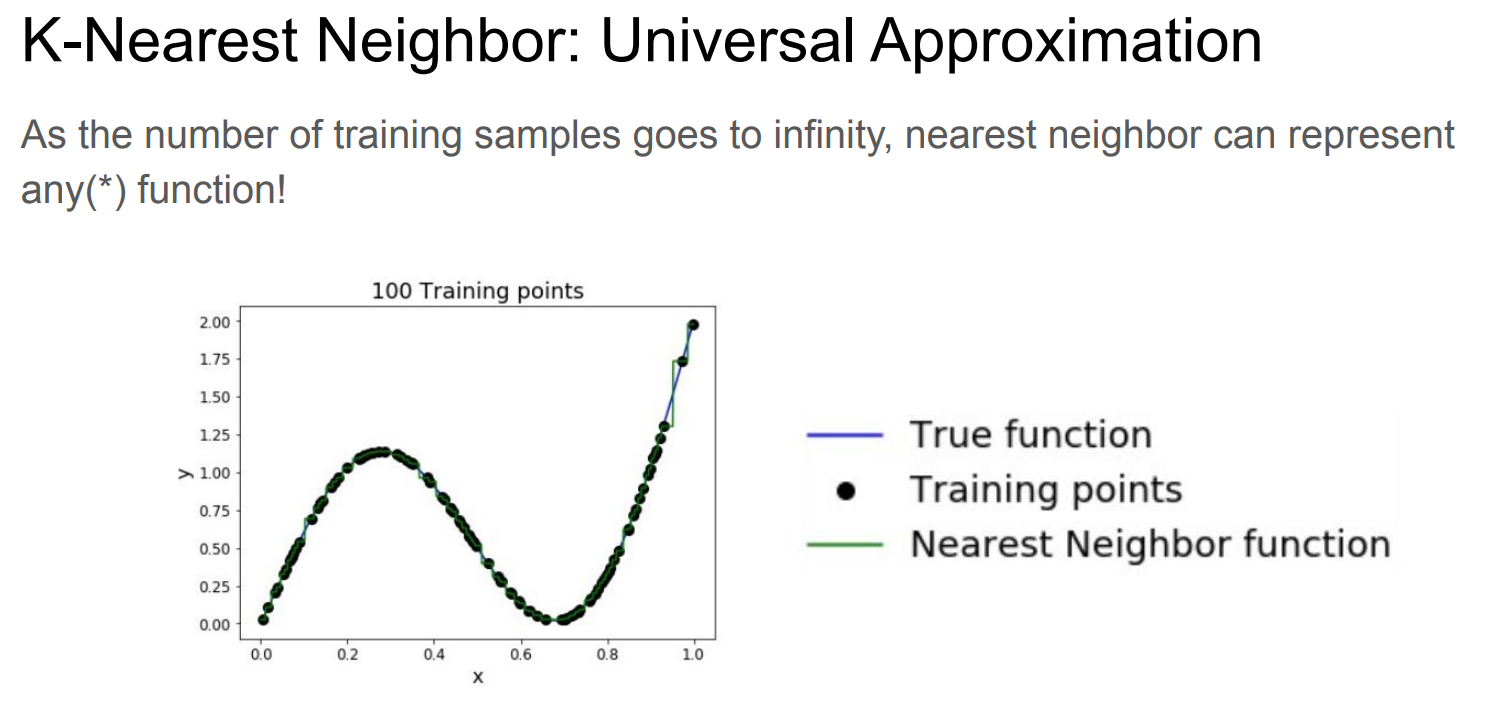 K-Nearest Neighbor: Universal Approximation

As the number of training samples goes to infinity, nearest neighbor can represent any(*) function!

100 Training points

2.00
1.75
1.50
1.25
1.00
0.75
0.50
0.25
0.00

y

0.0
0.2
0.4
0.6
0.8
1.0

x

True function
Training points
Nearest Neighbor function